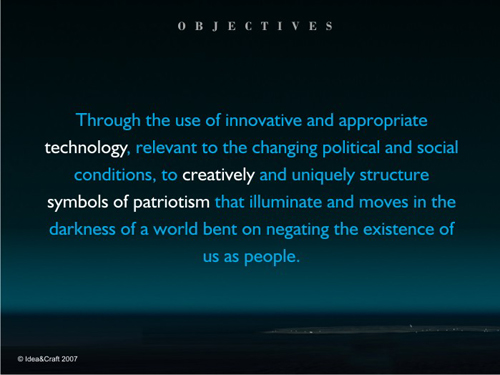 OBJECTIVES

Through the use of innovative and appropriate technology, relevant to the changing political and social conditions, to creatively and uniquely structure symbols of patriotism that illuminate and moves in the darkness of a world bent on negating the existence of us as people.

© Idea&Craft 2007